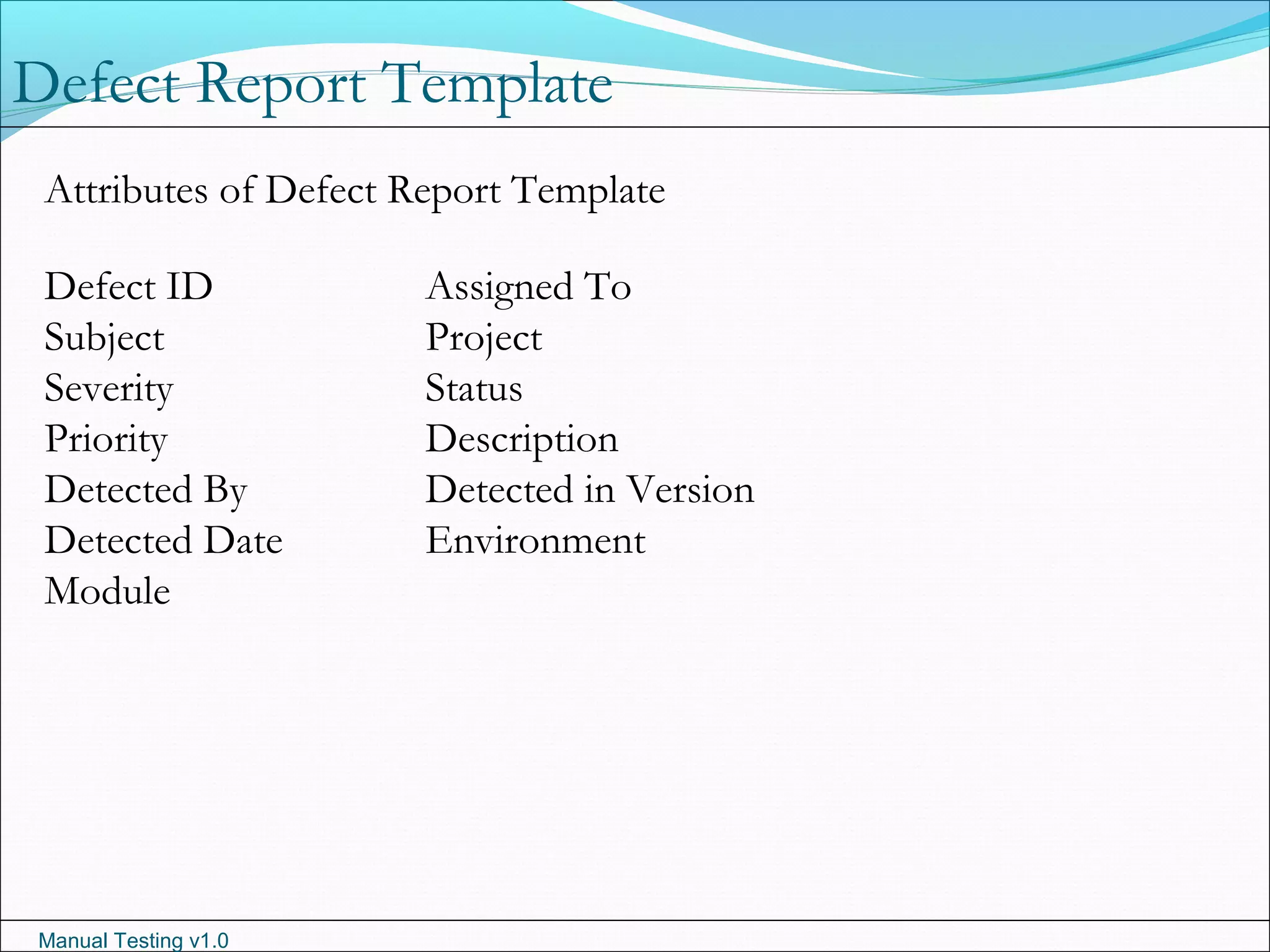 Defect Report Template

Attributes of Defect Report Template

Defect ID
Subject
Severity
Priority
Detected By
Detected Date
Module

Assigned To
Project
Status
Description
Detected in Version
Environment

Manual Testing v1.0